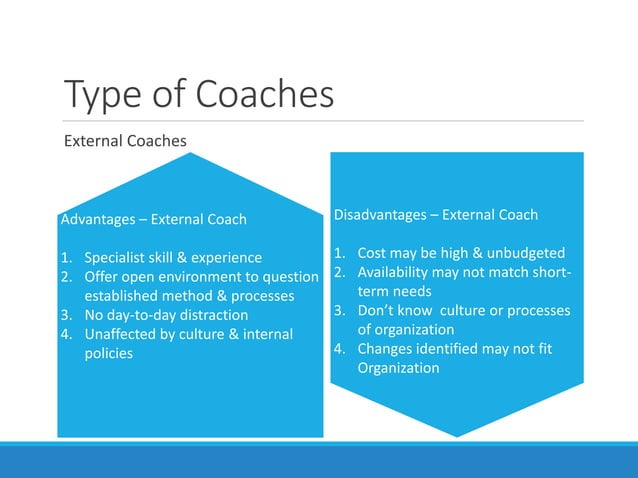 Type of Coaches

External Coaches

Advantages – External Coach

1. Specialist skill & experience
2. Offer open environment to question established method & processes
3. No day-to-day distraction
4. Unaffected by culture & internal policies

Disadvantages – External Coach

1. Cost may be high & unbudgeted
2. Availability may not match short-term needs
3. Don't know culture or processes of organization
4. Changes identified may not fit Organization